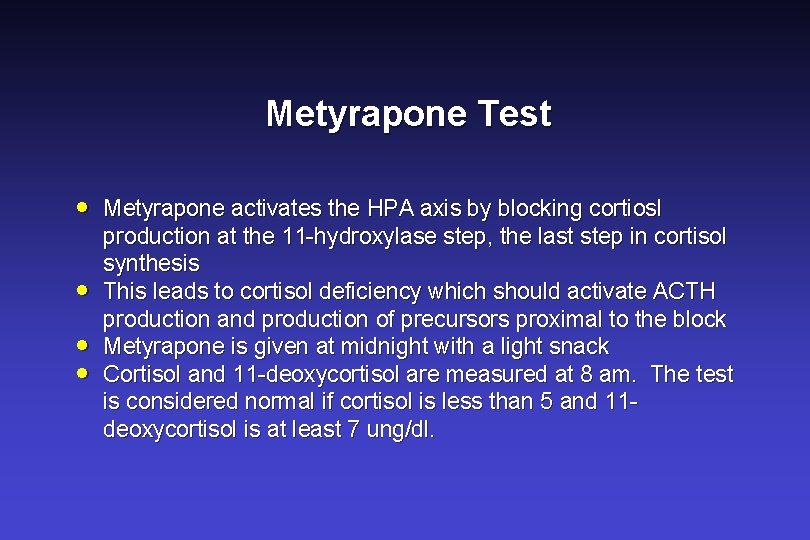 Metyrapone Test

- Metyrapone activates the HPA axis by blocking cortiosl production at the 11-hydroxylase step, the last step in cortisol synthesis
- This leads to cortisol deficiency which should activate ACTH production and production of precursors proximal to the block
- Metyrapone is given at midnight with a light snack
- Cortisol and 11-deoxycortisol are measured at 8 am. The test is considered normal if cortisol is less than 5 and 11-deoxycortisol is at least 7 ung/dl.